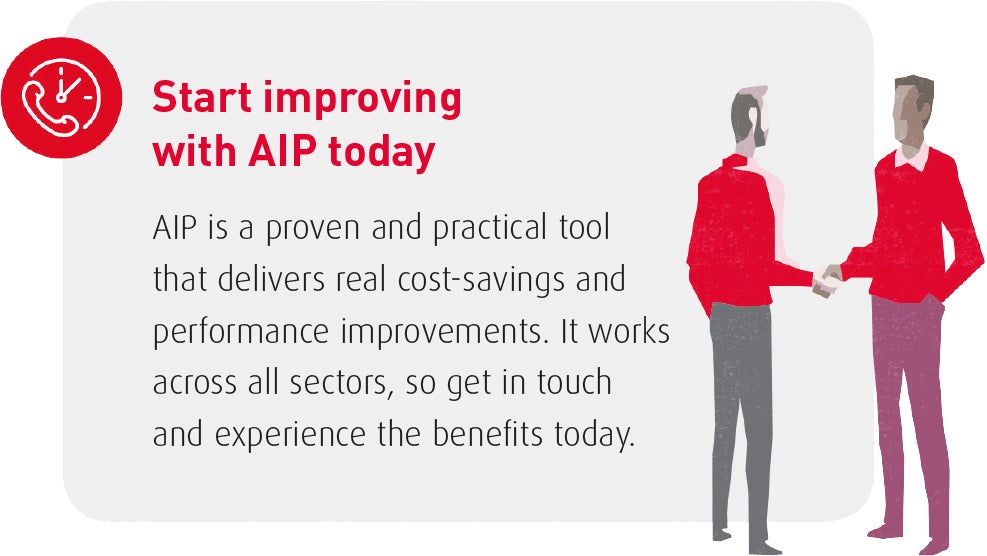 Start improving with AIP today

AIP is a proven and practical tool that delivers real cost-savings and performance improvements. It works across all sectors, so get in touch and experience the benefits today.